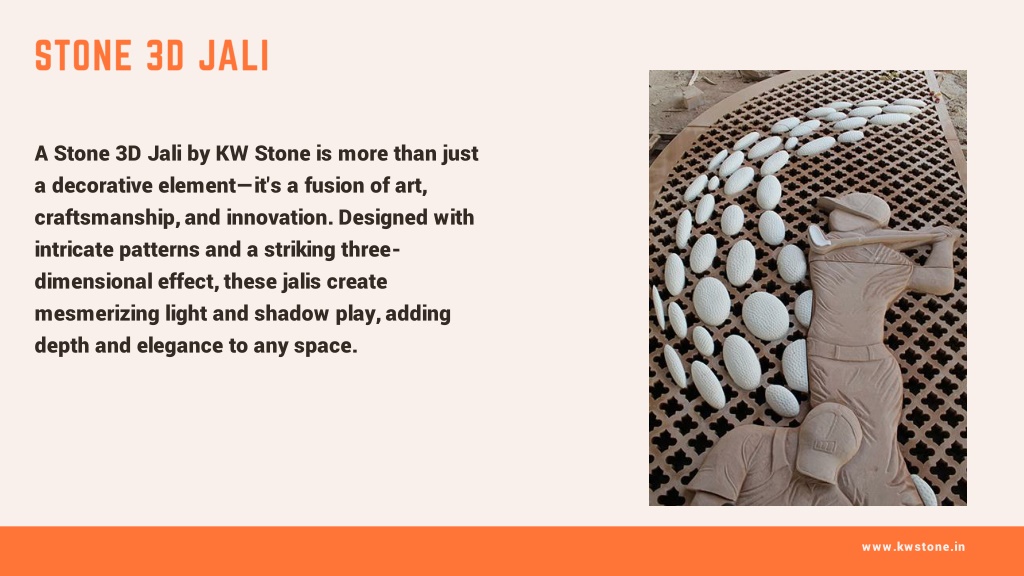 STONE 3D JALI

A Stone 3D Jali by KW Stone is more than just a decorative element—it's a fusion of art, craftsmanship, and innovation. Designed with intricate patterns and a striking three-dimensional effect, these jalis create mesmerizing light and shadow play, adding depth and elegance to any space.

www.kwstone.in